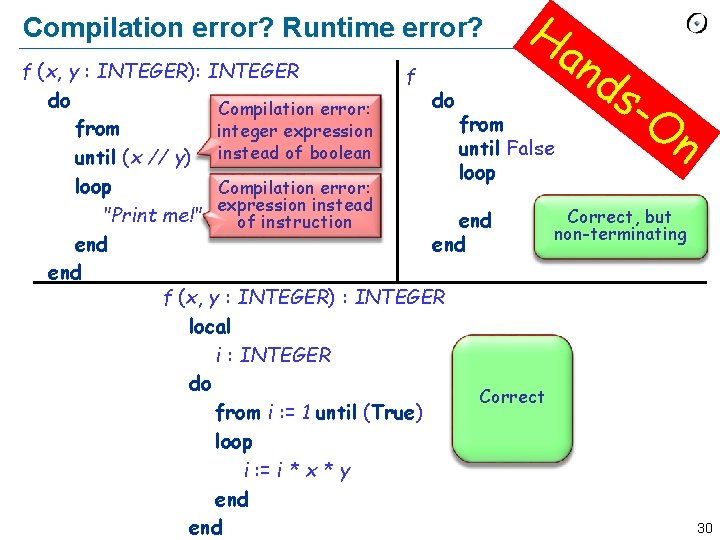 Compilation error? Runtime error?

Hands-On

f (x, y : INTEGER): INTEGER
do
from
until (x // y)
loop
"Print me!"
end
end

Compilation error: integer expression instead of boolean

Compilation error: expression instead of instruction

f
do
from
until False
loop

end
end

Correct, but non-terminating

f (x, y : INTEGER) : INTEGER
local
i : INTEGER
do
from i := 1 until (True)
loop
i := i * x * y
end
end

Correct

30